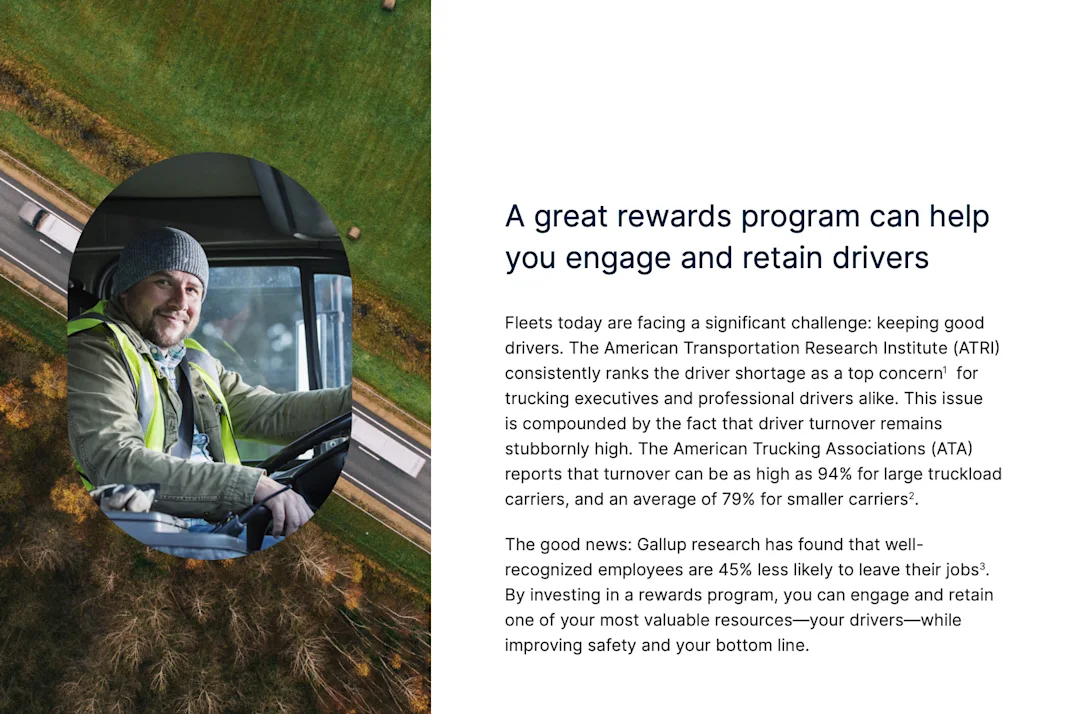 A great rewards program can help you engage and retain drivers

Fleets today are facing a significant challenge: keeping good drivers. The American Transportation Research Institute (ATRI) consistently ranks the driver shortage as a top concern$^1$ for trucking executives and professional drivers alike. This issue is compounded by the fact that driver turnover remains stubbornly high. The American Trucking Associations (ATA) reports that turnover can be as high as 94% for large truckload carriers, and an average of 79% for smaller carriers$^2$.

The good news: Gallup research has found that well-recognized employees are 45% less likely to leave their jobs$^3$. By investing in a rewards program, you can engage and retain one of your most valuable resources—your drivers—while improving safety and your bottom line.